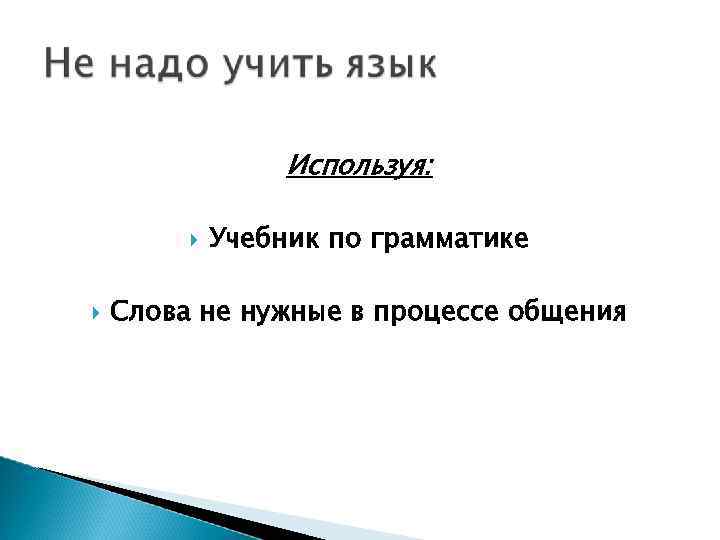 Не надо учить язык

Используя:

Учебник по грамматике

Слова не нужные в процессе общения